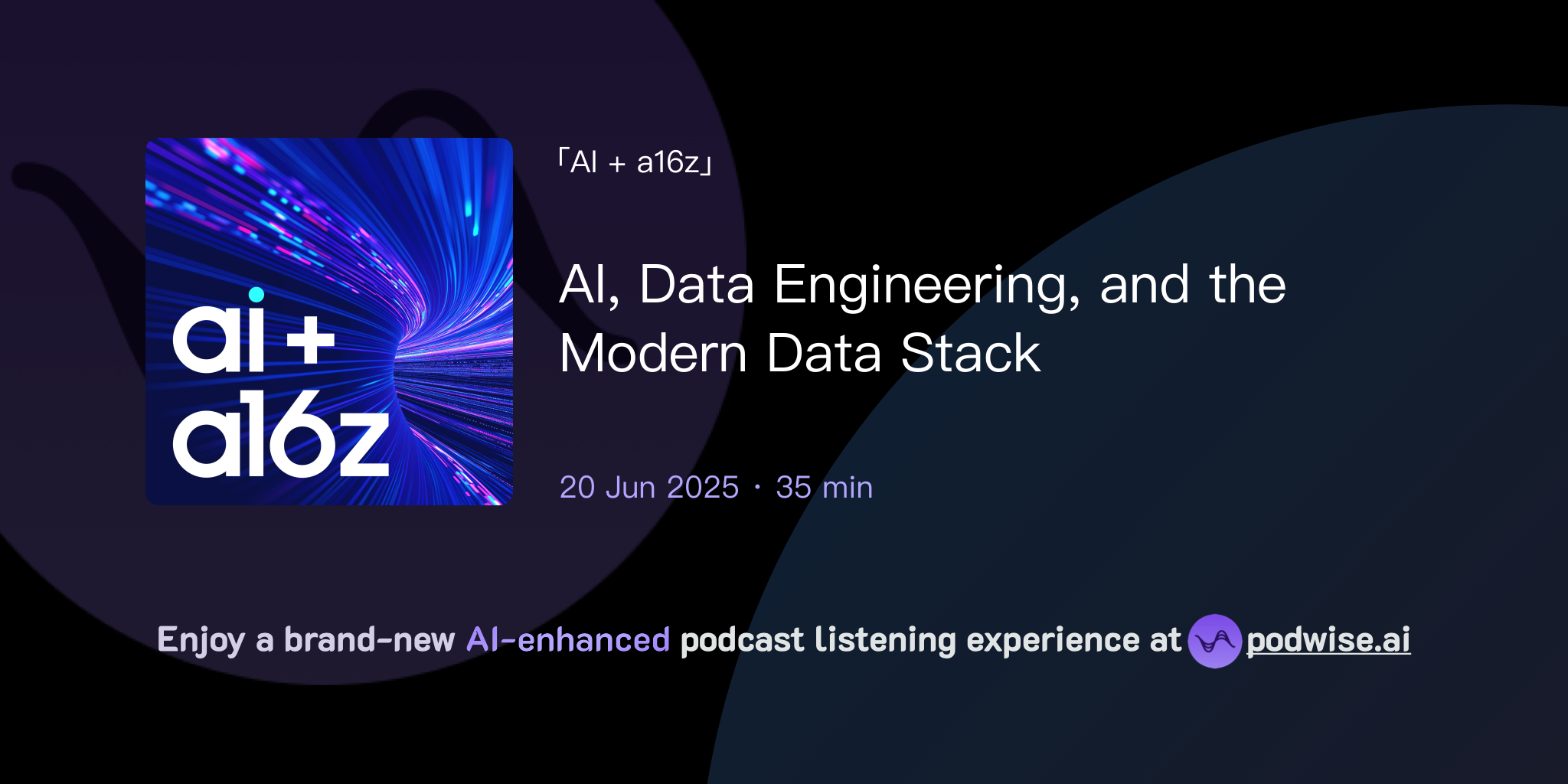 ai +
a16z

「AI + a16z」

AI, Data Engineering, and the Modern Data Stack

20 Jun 2025 · 35 min

Enjoy a brand-new AI-enhanced podcast listening experience at podwise.ai